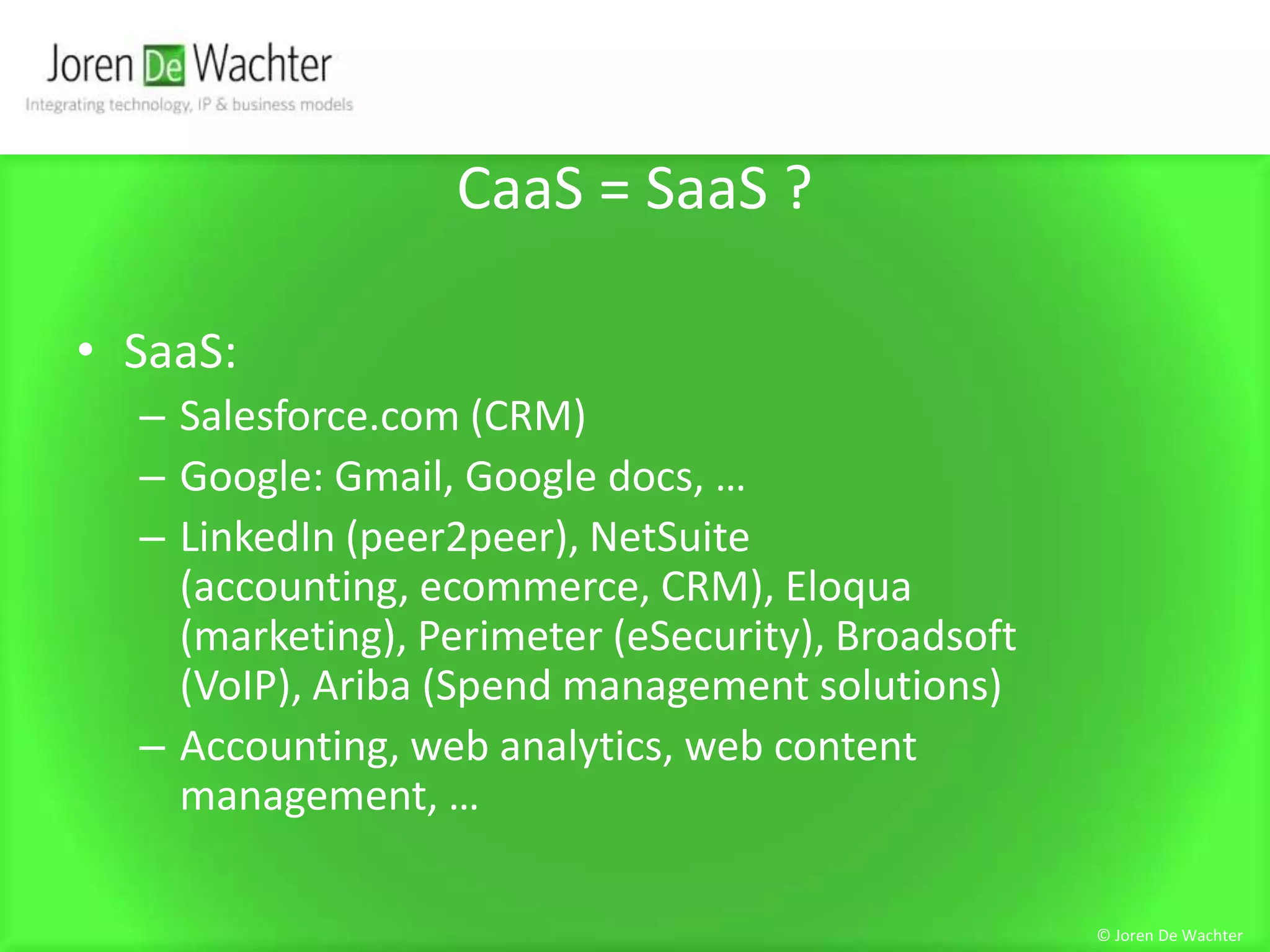 Joren De Wachter
Integrating technology, IP & business models

CaaS = SaaS ?

• SaaS:
– Salesforce.com (CRM)
– Google: Gmail, Google docs, …
– LinkedIn (peer2peer), NetSuite (accounting, ecommerce, CRM), Eloqua (marketing), Perimeter (eSecurity), Broadsoft (VoIP), Ariba (Spend management solutions)
– Accounting, web analytics, web content management, …

© Joren De Wachter